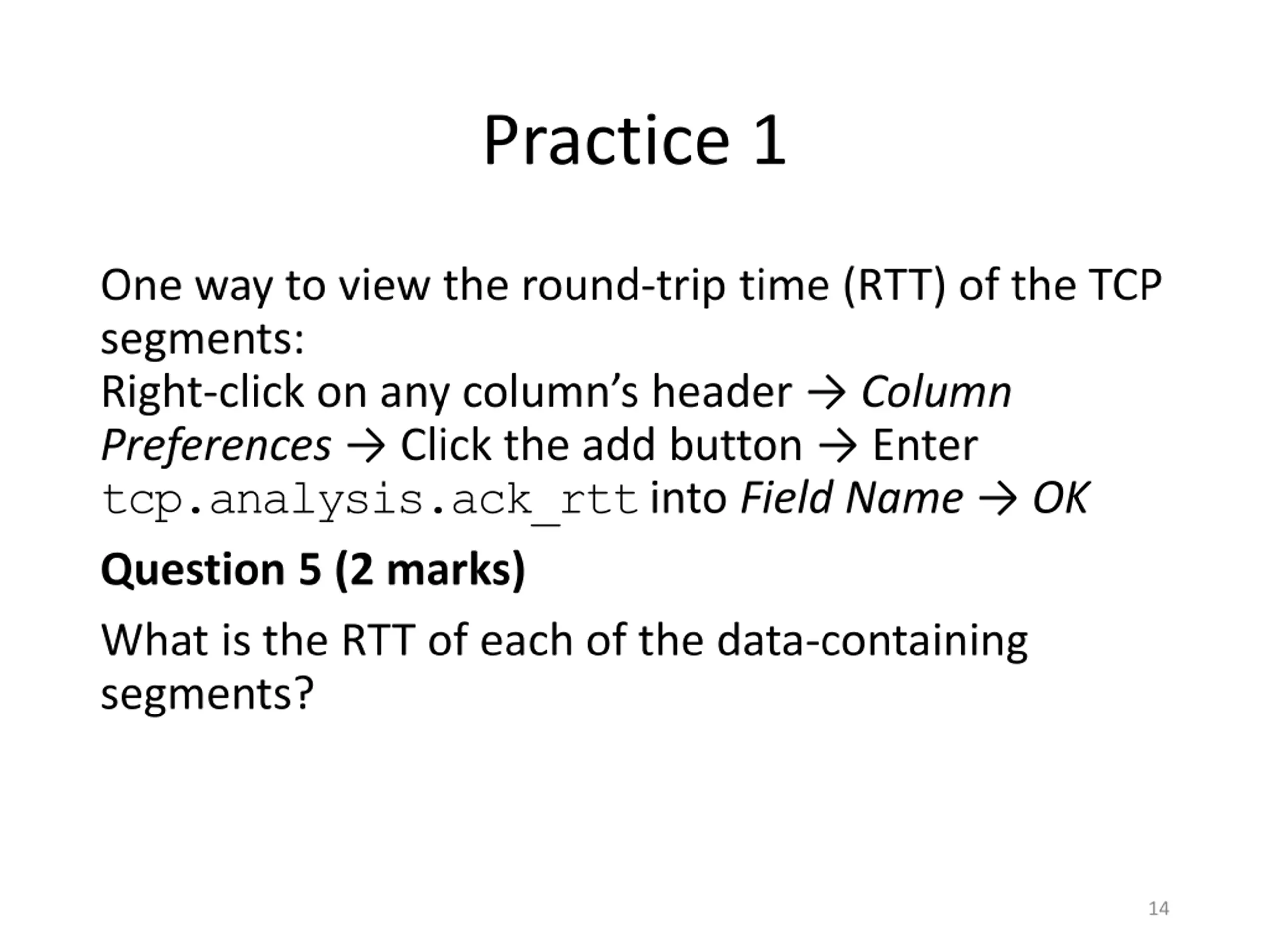 Practice 1

One way to view the round-trip time (RTT) of the TCP segments:
Right-click on any column's header → Column Preferences → Click the add button → Enter tcp.analysis.ack_rtt into Field Name → OK

Question 5 (2 marks)

What is the RTT of each of the data-containing segments?

14